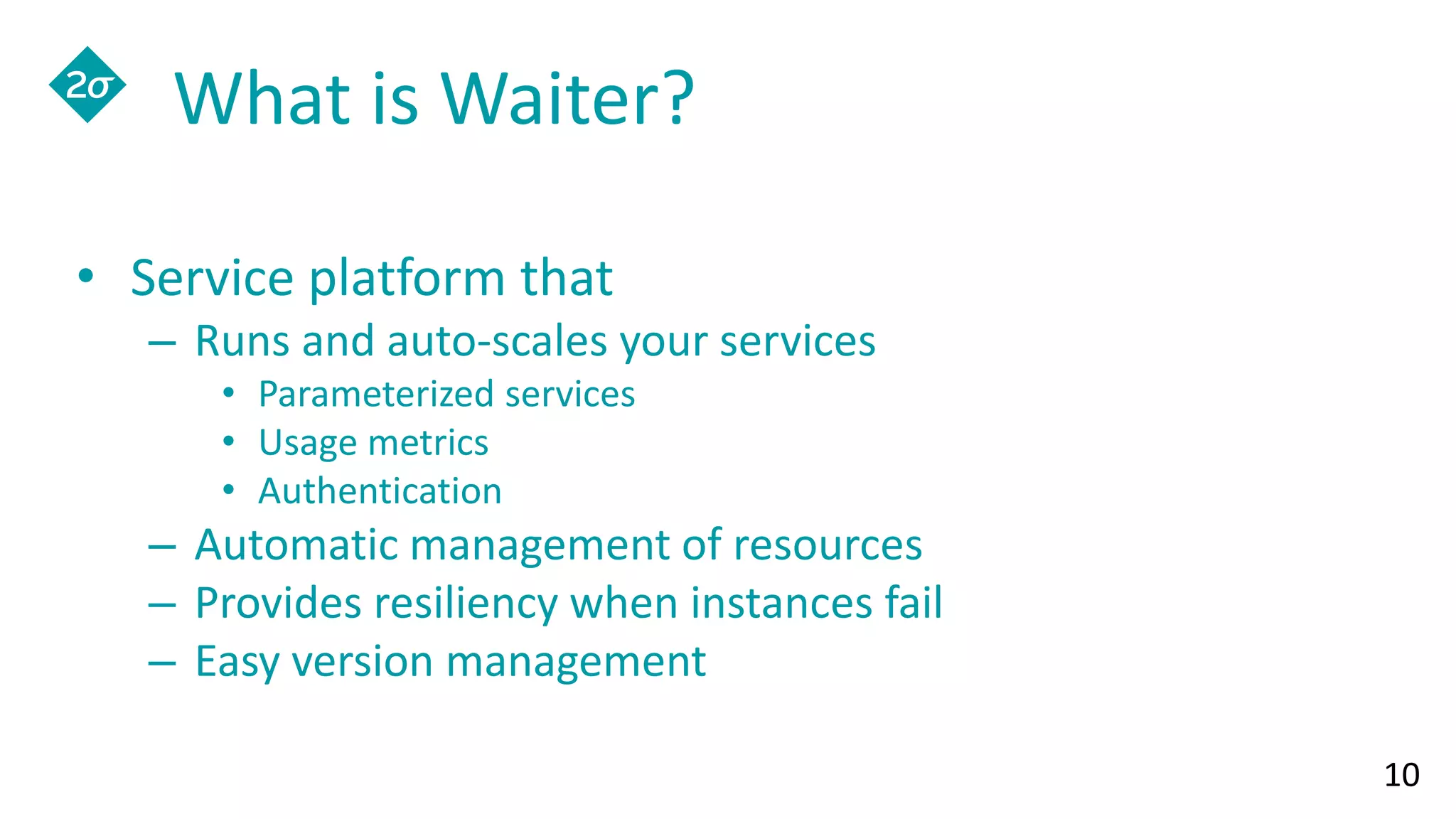 2σ

What is Waiter?

• Service platform that
  – Runs and auto-scales your services
    • Parameterized services
    • Usage metrics
    • Authentication
  – Automatic management of resources
  – Provides resiliency when instances fail
  – Easy version management

10